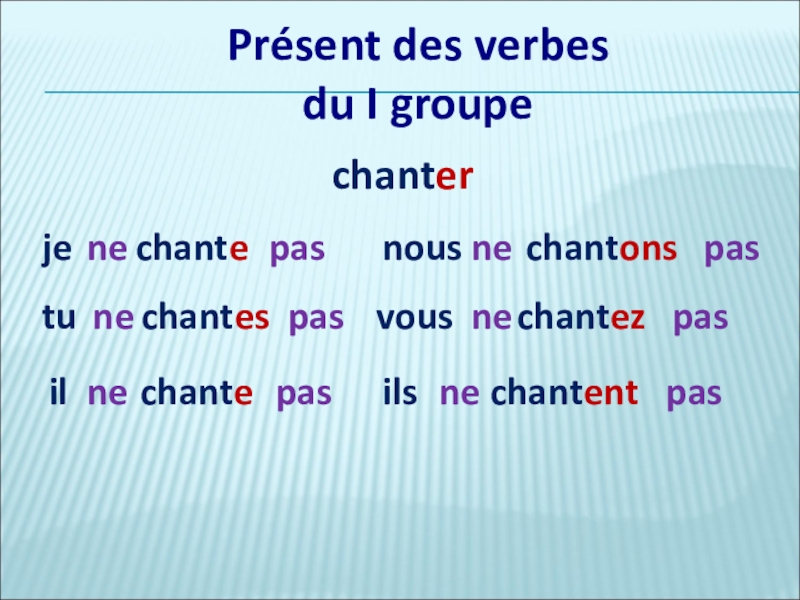 Présent des verbes
du I groupe

chanter

je ne chante pas

tu ne chantes pas

il ne chante pas

nous ne chantons pas

vous ne chantez pas

ils ne chantent pas